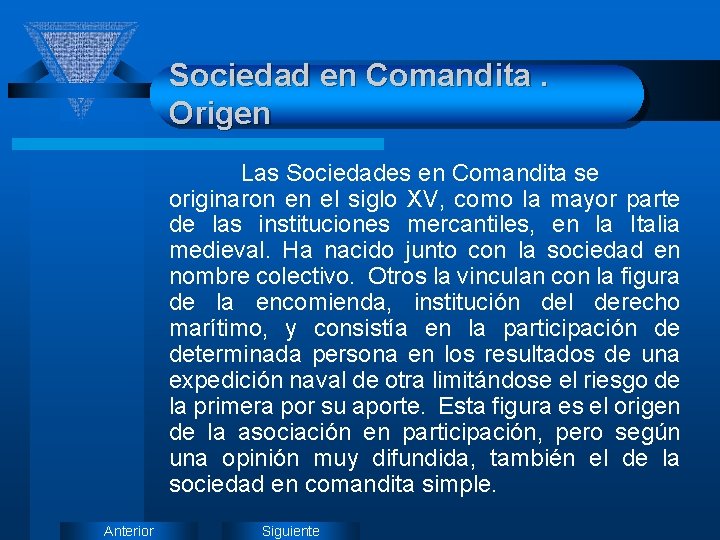 Sociedad en Comandita . Origen

Las Sociedades en Comandita se originaron en el siglo XV, como la mayor parte de las instituciones mercantiles, en la Italia medieval. Ha nacido junto con la sociedad en nombre colectivo. Otros la vinculan con la figura de la encomienda, institución del derecho marítimo, y consistía en la participación de determinada persona en los resultados de una expedición naval de otra limitándose el riesgo de la primera por su aporte. Esta figura es el origen de la asociación en participación, pero según una opinión muy difundida, también el de la sociedad en comandita simple.

Anterior

Siguiente